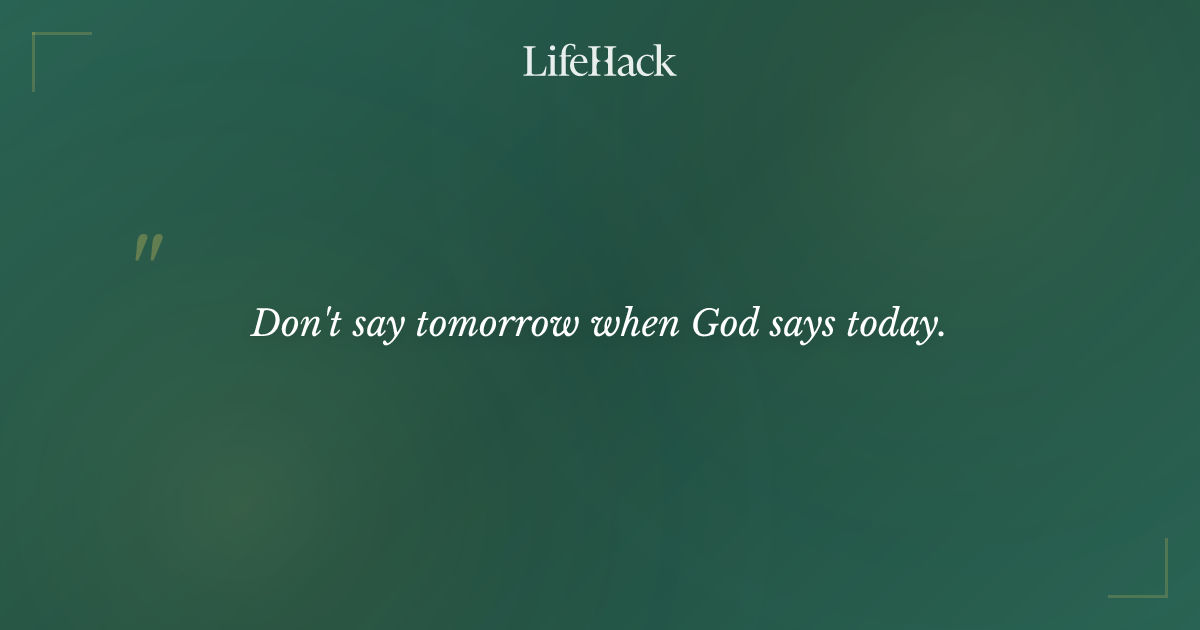 LifeHack

"

Don't say tomorrow when God says today.